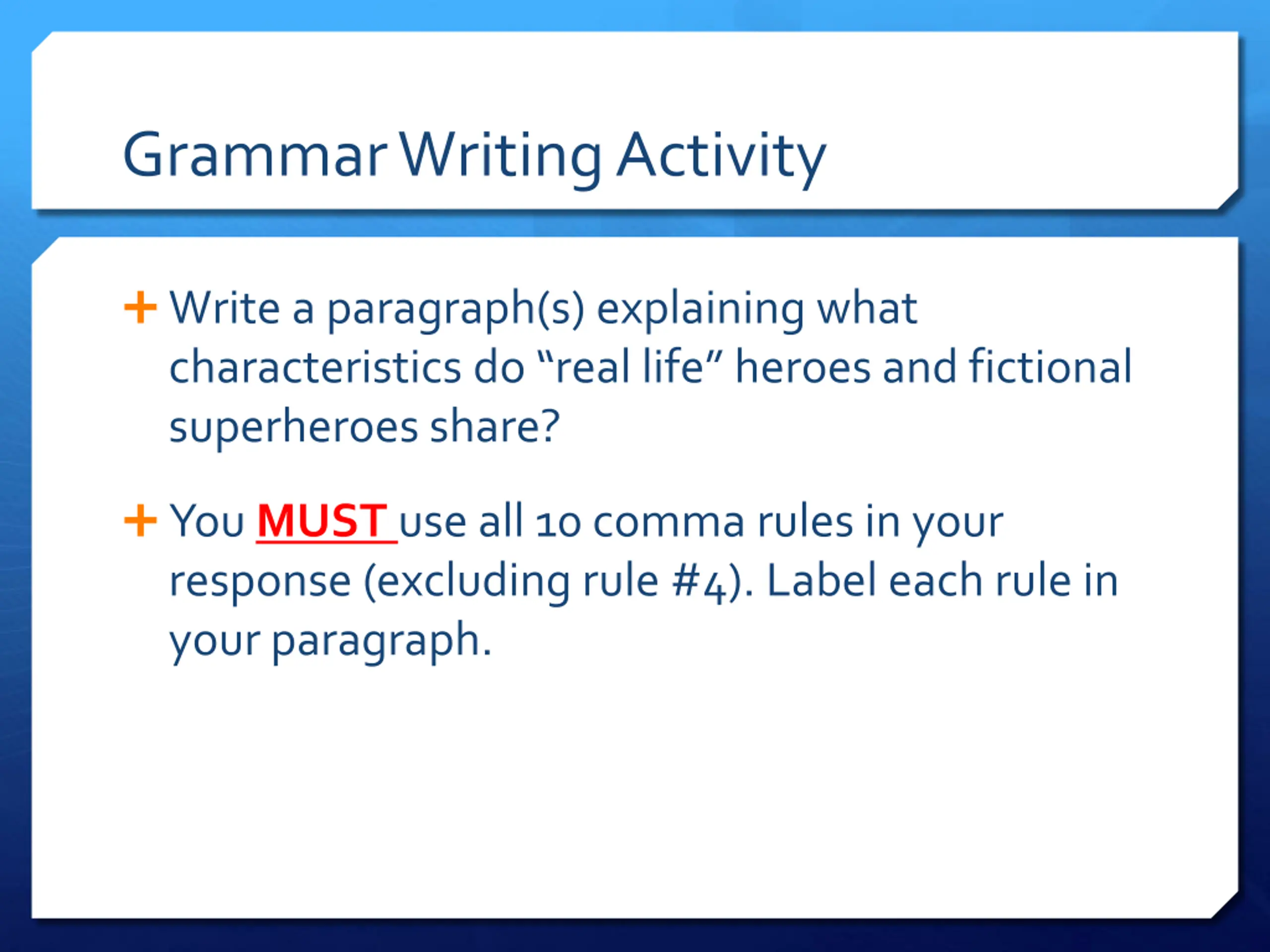 Grammar Writing Activity

+ Write a paragraph(s) explaining what characteristics do “real life” heroes and fictional superheroes share?

+ You MUST use all 10 comma rules in your response (excluding rule #4). Label each rule in your paragraph.